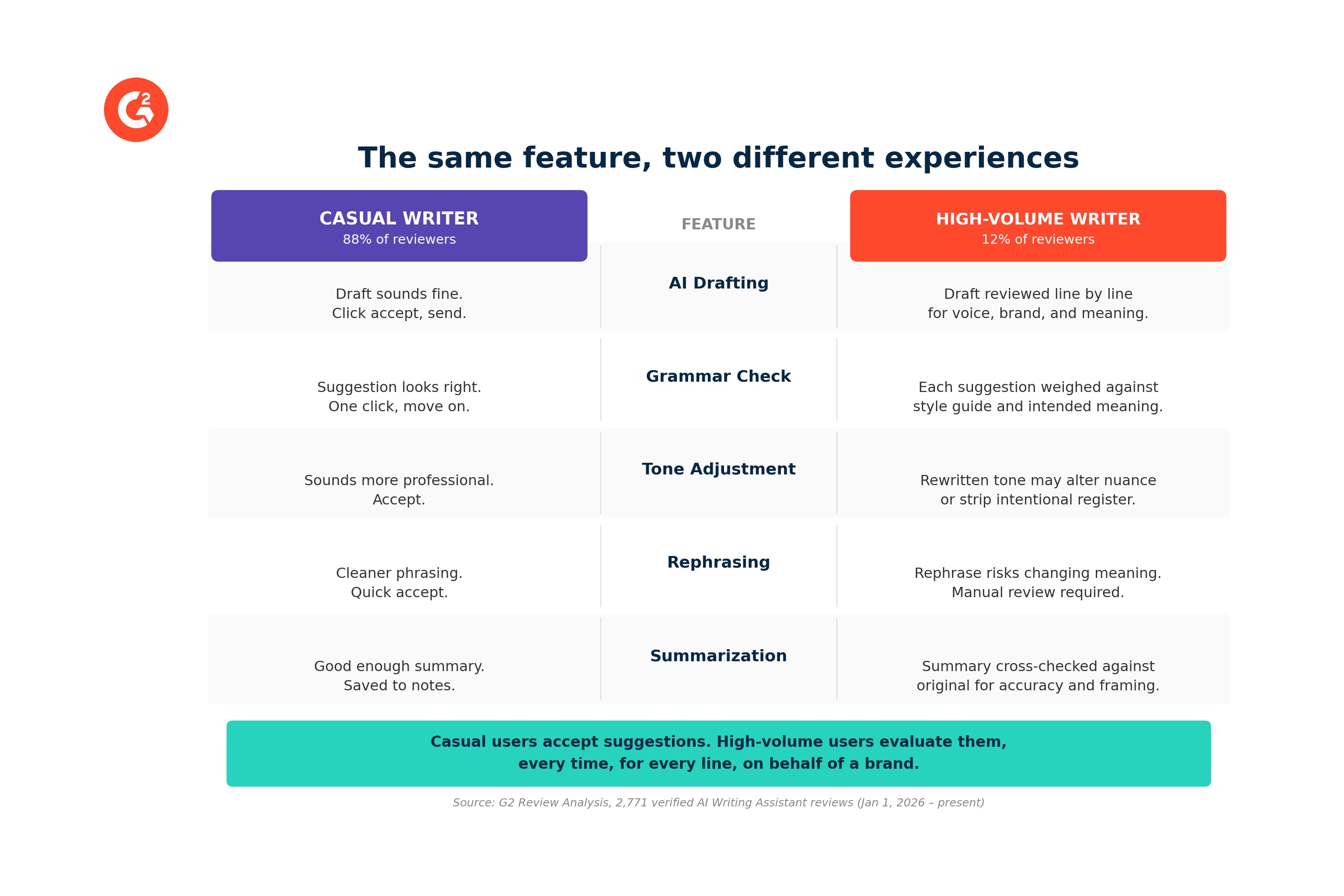 G2

The same feature, two different experiences

| CASUAL WRITER 88% of reviewers | FEATURE | HIGH-VOLUME WRITER 12% of reviewers |
|---|---|---|
| Draft sounds fine. Click accept, send. | AI Drafting | Draft reviewed line by line for voice, brand, and meaning. |
| Suggestion looks right. One click, move on. | Grammar Check | Each suggestion weighed against style guide and intended meaning. |
| Sounds more professional. Accept. | Tone Adjustment | Rewritten tone may alter nuance or strip intentional register. |
| Cleaner phrasing. Quick accept. | Rephrasing | Rephrase risks changing meaning. Manual review required. |
| Good enough summary. Saved to notes. | Summarization | Summary cross-checked against original for accuracy and framing. |

Casual users accept suggestions. High-volume users evaluate them, every time, for every line, on behalf of a brand.

Source: G2 Review Analysis, 2,771 verified AI Writing Assistant reviews (Jan 1, 2026 – present)